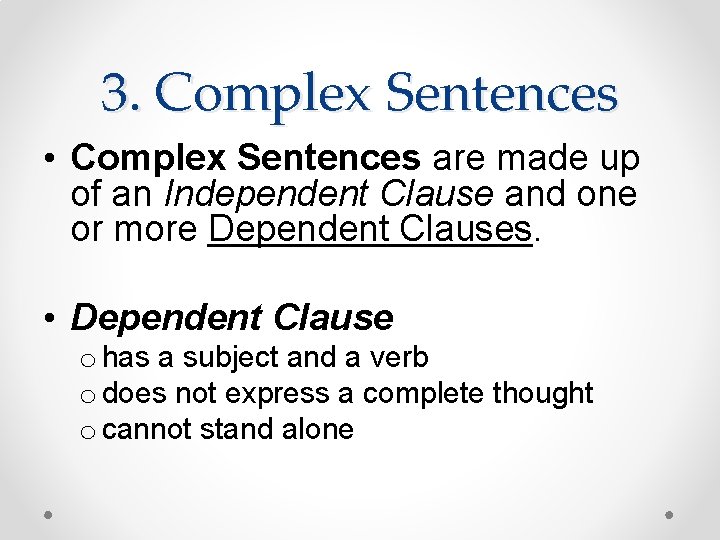 3. Complex Sentences

• Complex Sentences are made up of an Independent Clause and one or more Dependent Clauses.

• Dependent Clause
o has a subject and a verb
o does not express a complete thought
o cannot stand alone